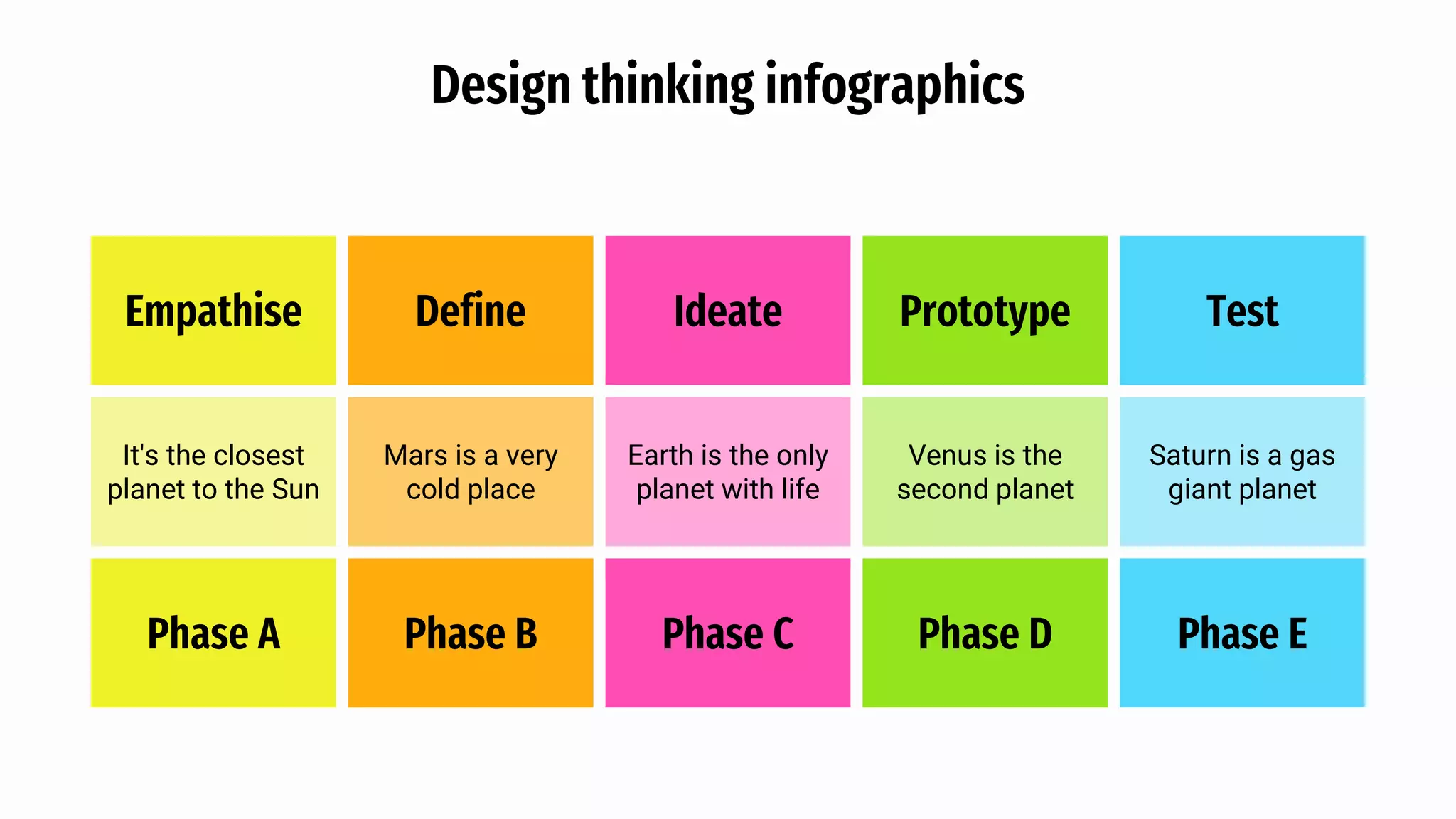 Design thinking infographics

| Empathise | Define | Ideate | Prototype | Test |
|---|---|---|---|---|
| It's the closest planet to the Sun | Mars is a very cold place | Earth is the only planet with life | Venus is the second planet | Saturn is a gas giant planet |
| Phase A | Phase B | Phase C | Phase D | Phase E |